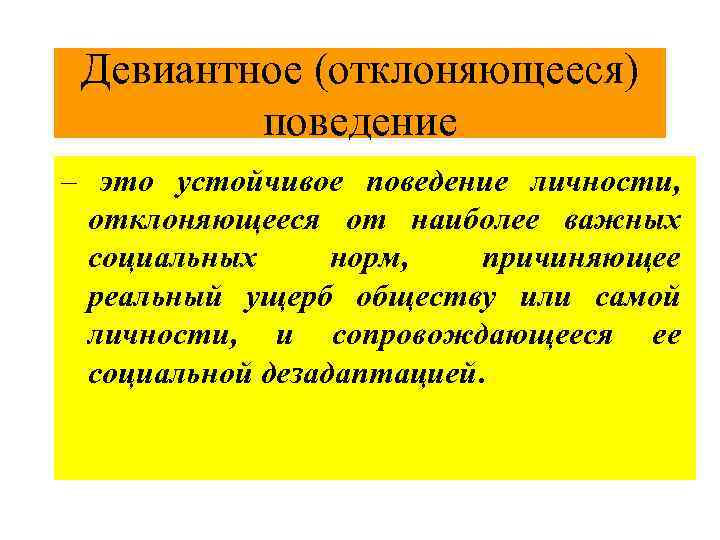 Девиантное (отклоняющееся) поведение

– это устойчивое поведение личности, отклоняющееся от наиболее важных социальных норм, причиняющее реальный ущерб обществу или самой личности, и сопровождающееся ее социальной дезадаптацией.